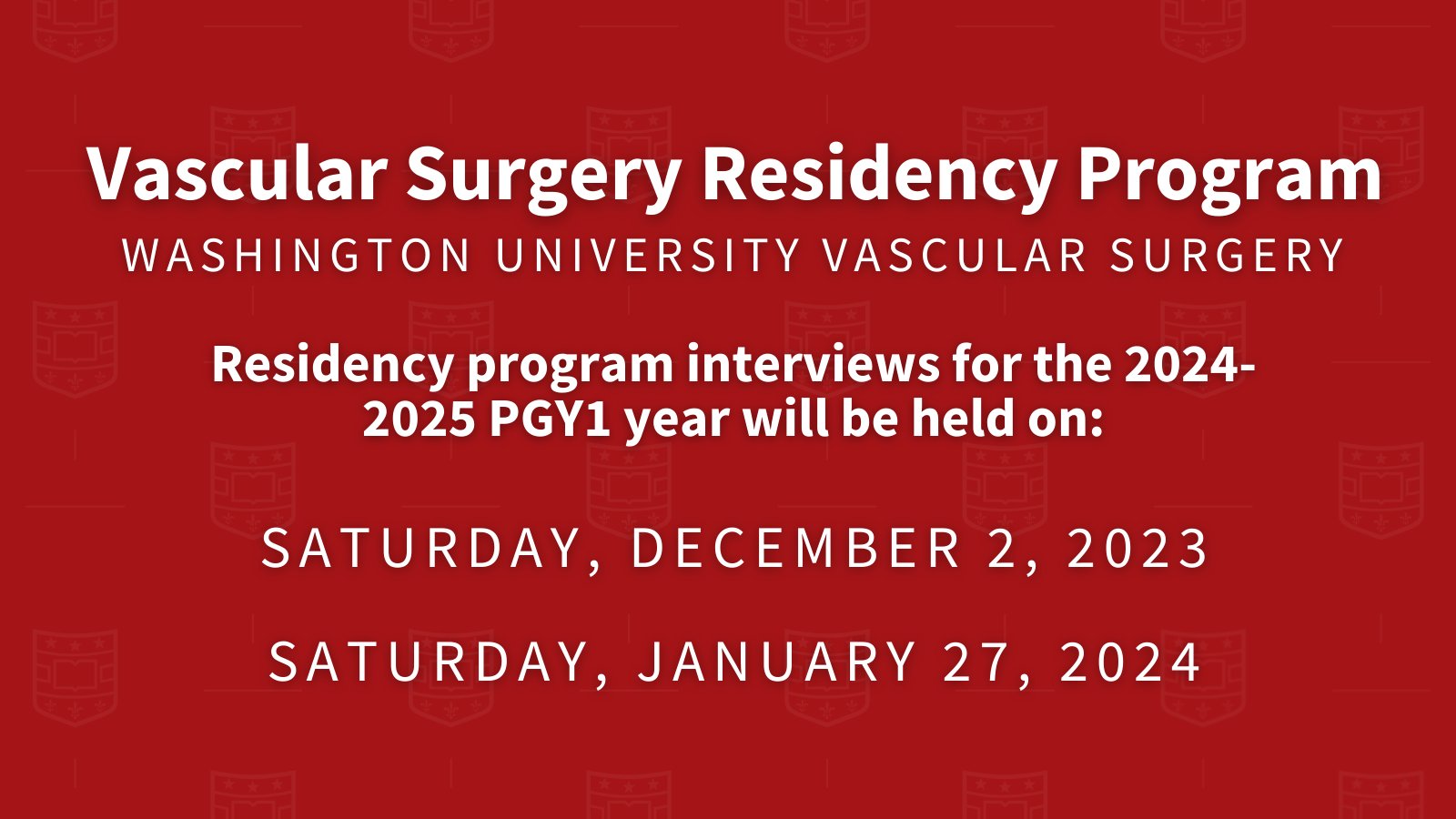 Vascular Surgery Residency Program
WASHINGTON UNIVERSITY VASCULAR SURGERY

Residency program interviews for the 2024-2025 PGY1 year will be held on:

SATURDAY, DECEMBER 2, 2023

SATURDAY, JANUARY 27, 2024